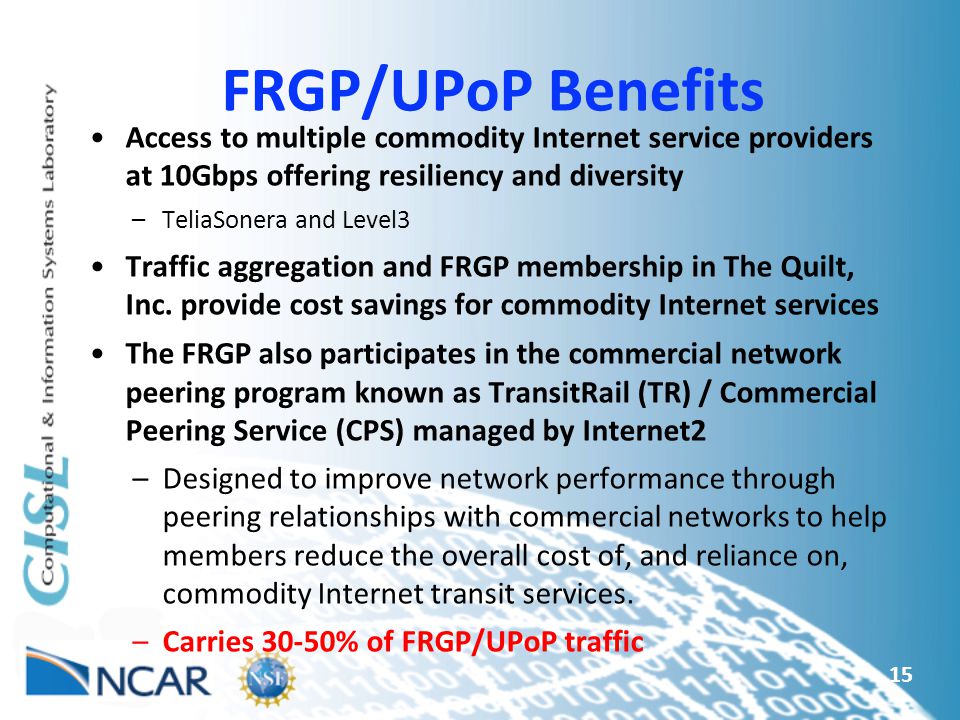 CISL Computational & Information Systems Laboratory

FRGP/UPoP Benefits

• Access to multiple commodity Internet service providers at 10Gbps offering resiliency and diversity
– TeliaSonera and Level3

• Traffic aggregation and FRGP membership in The Quilt, Inc. provide cost savings for commodity Internet services

• The FRGP also participates in the commercial network peering program known as TransitRail (TR) / Commercial Peering Service (CPS) managed by Internet2
– Designed to improve network performance through peering relationships with commercial networks to help members reduce the overall cost of, and reliance on, commodity Internet transit services.
– Carries 30-50% of FRGP/UPoP traffic

NCAR

NSF

15